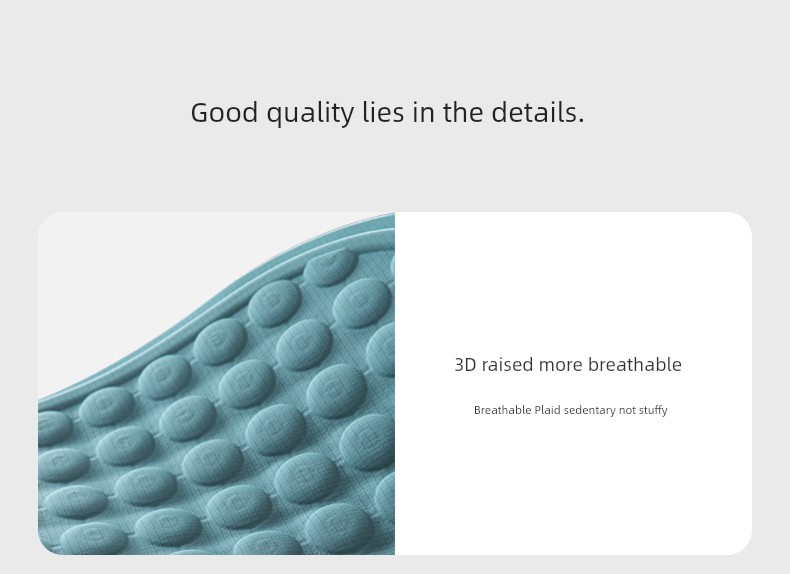 Good quality lies in the details.

3D raised more breathable

Breathable Plaid sedentary not stuffy